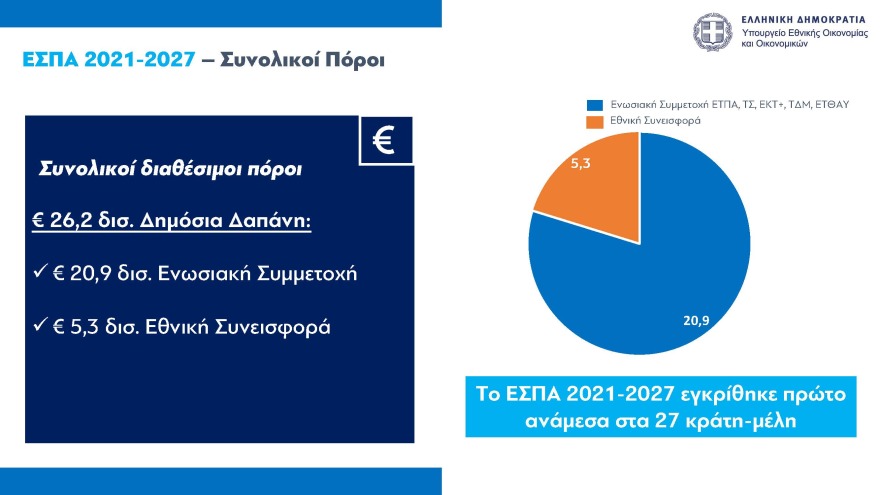 ΕΛΛΗΝΙΚΗ ΔΗΜΟΚΡΑΤΙΑ
Υπουργείο Εθνικής Οικονομίας και Οικονομικών

ΕΣΠΑ 2021-2027 – Συνολικοί Πόροι

€

Συνολικοί διαθέσιμοι πόροι

€ 26,2 δισ. Δημόσια Δαπάνη:

✓ € 20,9 δισ. Ενωσιακή Συμμετοχή

✓ € 5,3 δισ. Εθνική Συνεισφορά

Ενωσιακή Συμμετοχή ΕΤΠΑ, ΤΣ, ΕΚΤ+, ΤΔΜ, ΕΤΘΑΥ
Εθνική Συνεισφορά

5,3

20,9

Το ΕΣΠΑ 2021-2027 εγκρίθηκε πρώτο ανάμεσα στα 27 κράτη-μέλη